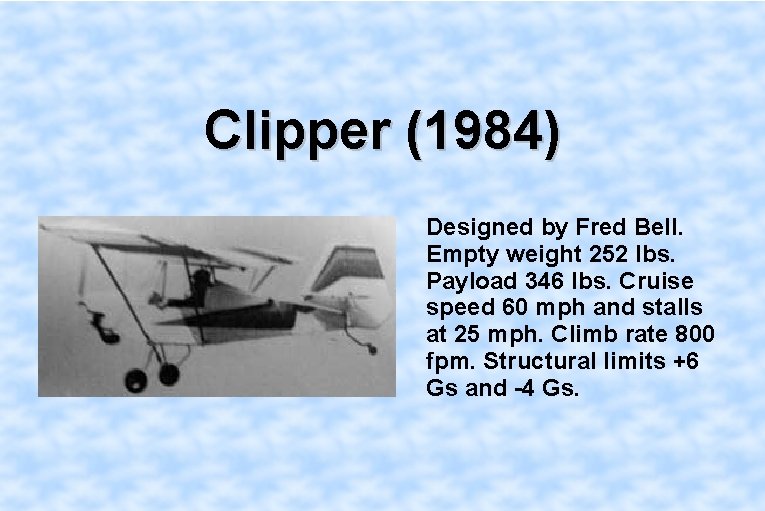 Clipper (1984)

Designed by Fred Bell. Empty weight 252 lbs. Payload 346 lbs. Cruise speed 60 mph and stalls at 25 mph. Climb rate 800 fpm. Structural limits +6 Gs and -4 Gs.